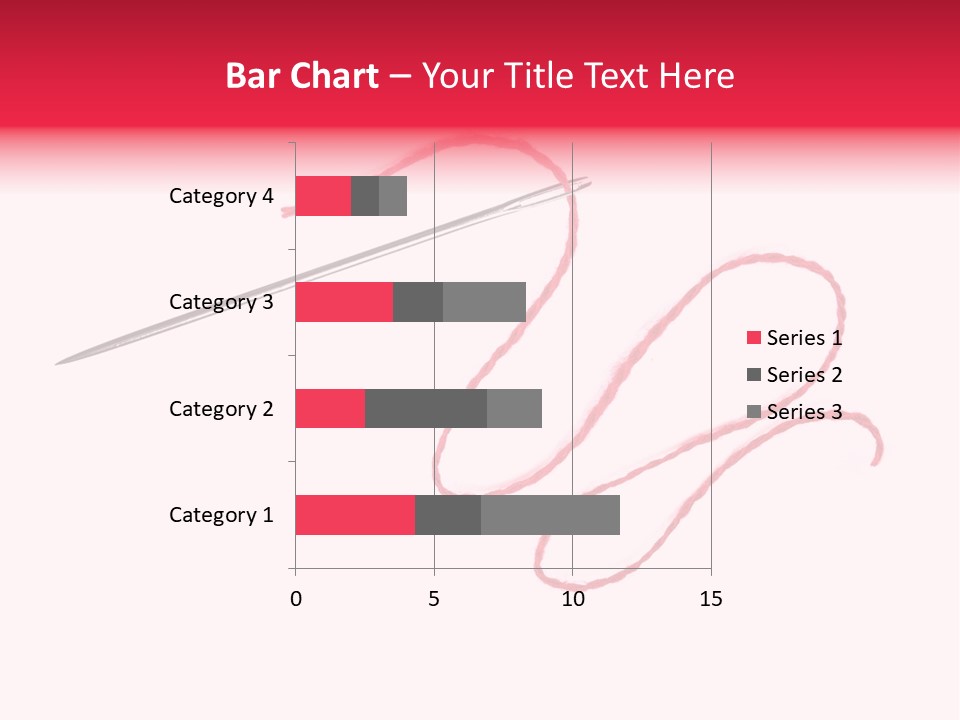 Bar Chart – Your Title Text Here

Category 4
Category 3
Category 2
Category 1

0
5
10
15

Series 1
Series 2
Series 3